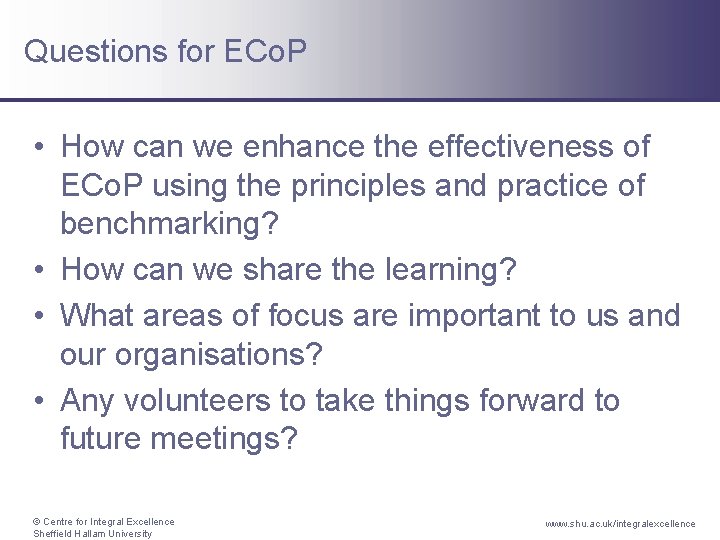 Questions for ECoP

• How can we enhance the effectiveness of ECoP using the principles and practice of benchmarking?
• How can we share the learning?
• What areas of focus are important to us and our organisations?
• Any volunteers to take things forward to future meetings?

© Centre for Integral Excellence
Sheffield Hallam University

www.shu.ac.uk/integralexcellence